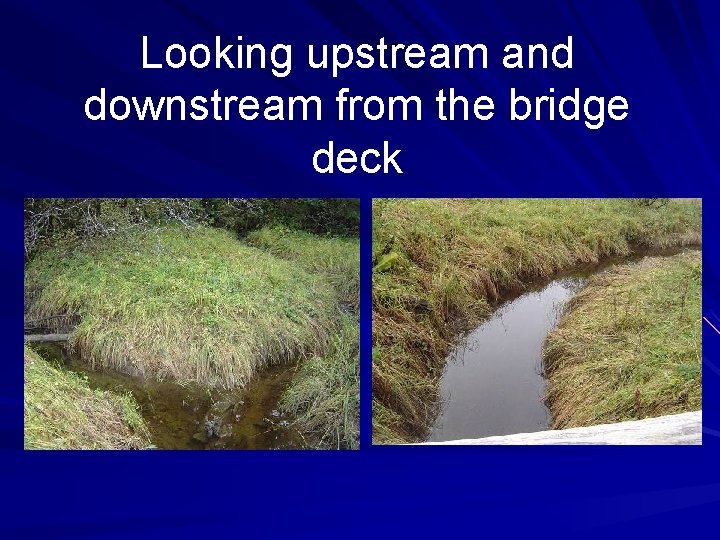 Looking upstream and downstream from the bridge deck